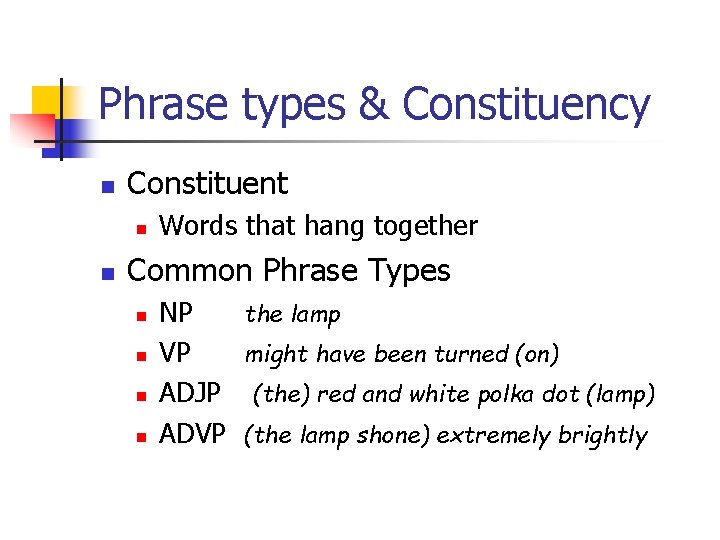 Phrase types & Constituency

Constituent

Words that hang together

Common Phrase Types

NP the lamp

VP might have been turned (on)

ADJP (the) red and white polka dot (lamp)

ADVP (the lamp shone) extremely brightly